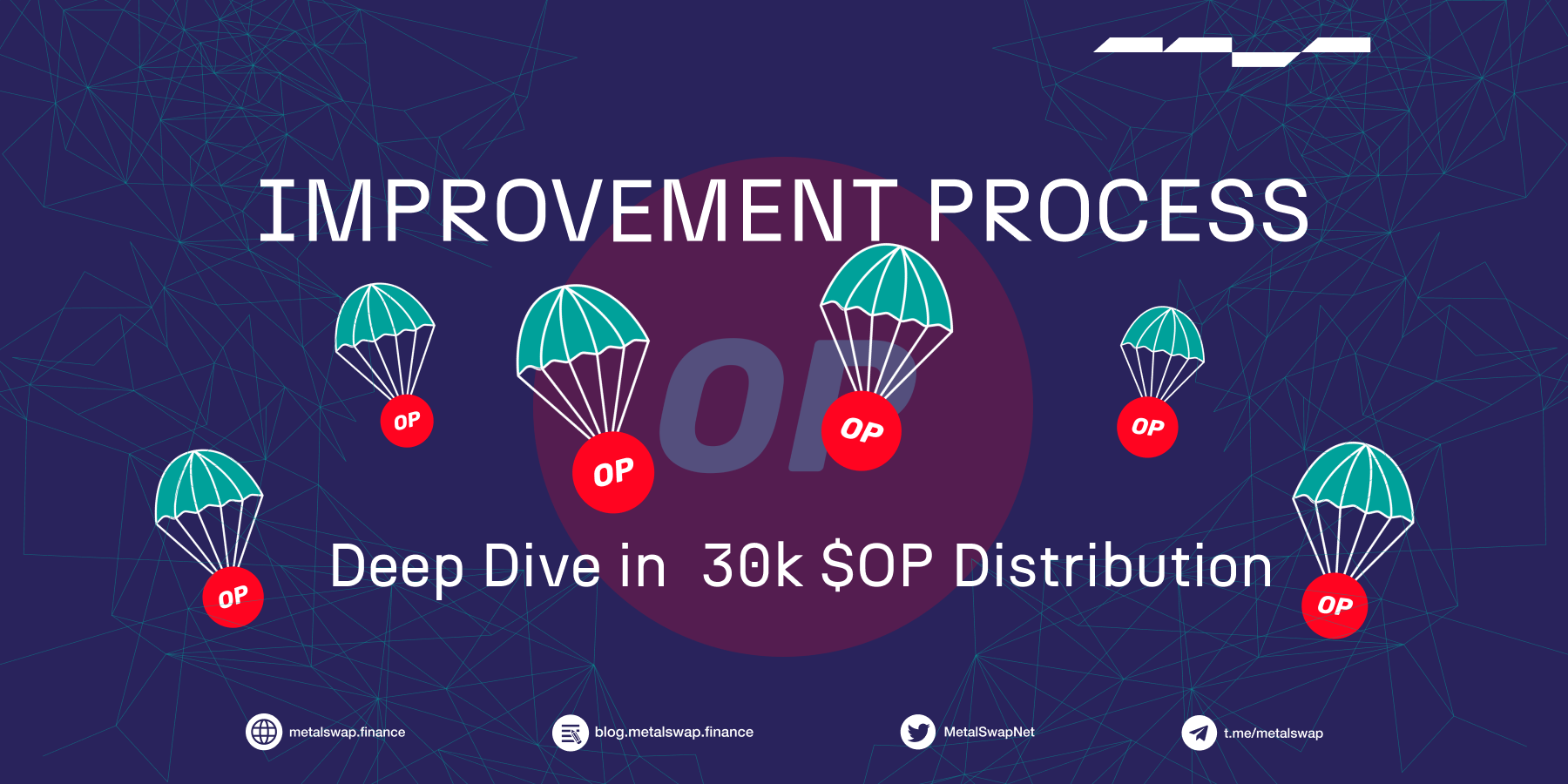 IMPROVEMENT PROCESS

OP OP OP OP OP OP OP

Deep Dive in 30k $OP Distribution

metalswap.finance blog.metalswap.finance MetalSwapNet t.me/metalswap